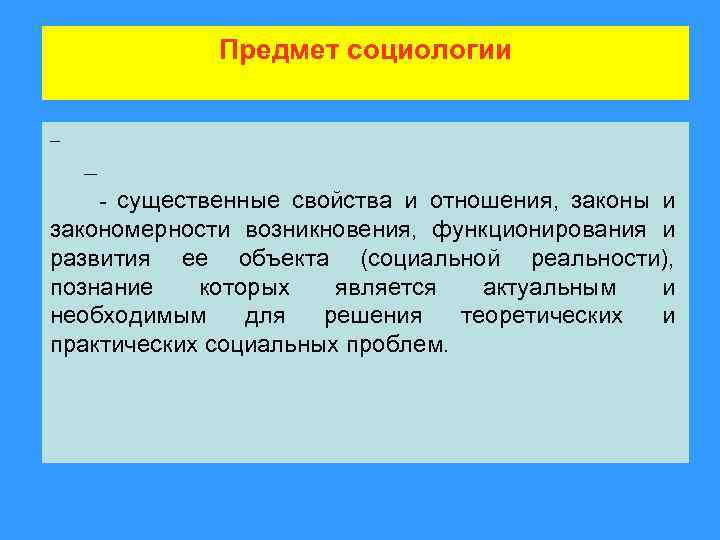 Предмет социологии

–

–

- существенные свойства и отношения, законы и закономерности возникновения, функционирования и развития ее объекта (социальной реальности), познание которых является актуальным и необходимым для решения теоретических и практических социальных проблем.